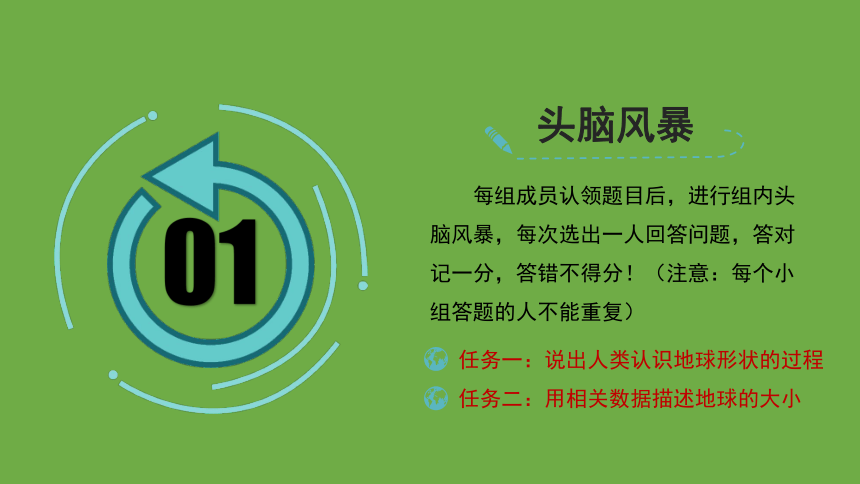 01

头脑风暴

每组成员认领题目后，进行组内头脑风暴，每次选出一人回答问题，答对记一分，答错不得分！（注意：每个小组答题的人不能重复）

任务一：说出人类认识地球形状的过程

任务二：用相关数据描述地球的大小